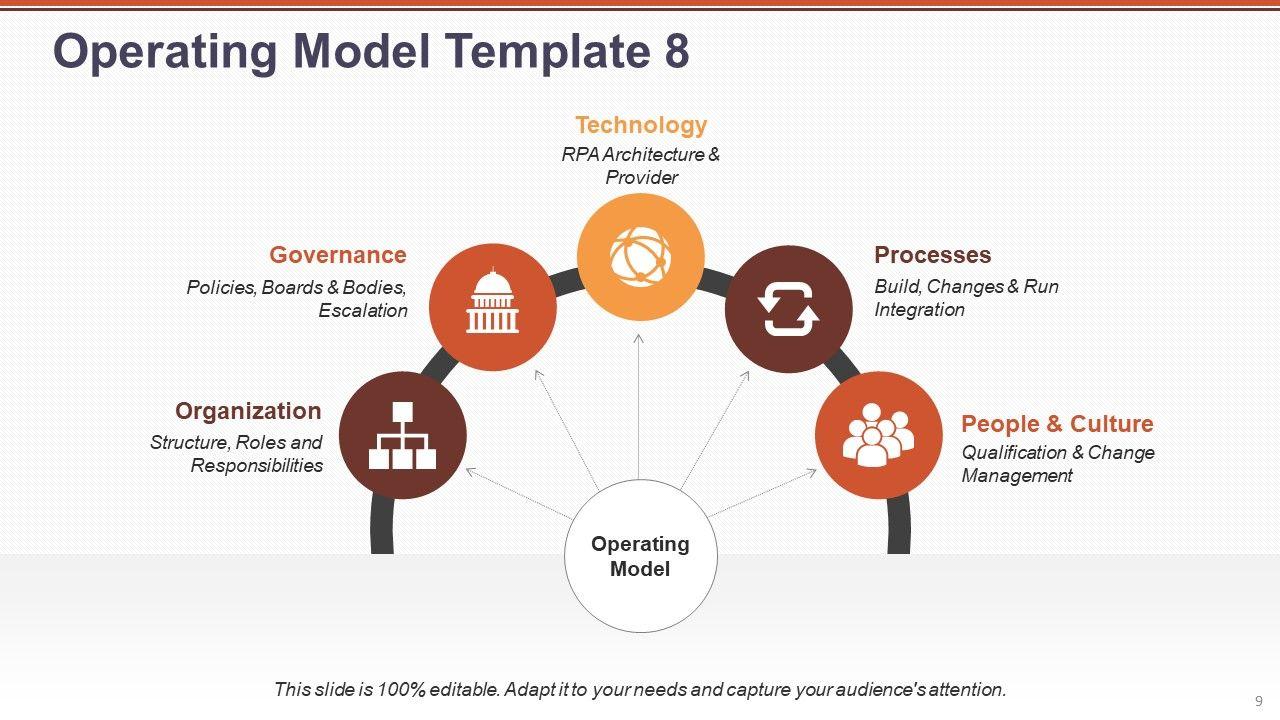 Operating Model Template 8

Technology
RPA Architecture & Provider

Governance
Policies, Boards & Bodies, Escalation

Processes
Build, Changes & Run Integration

Organization
Structure, Roles and Responsibilities

People & Culture
Qualification & Change Management

Operating Model

This slide is 100% editable. Adapt it to your needs and capture your audience's attention.

9